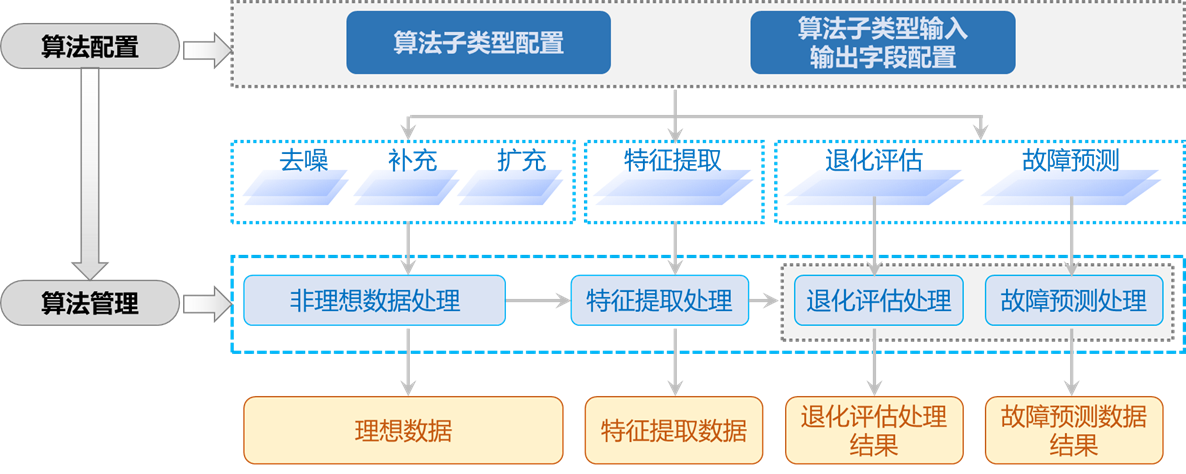 算法配置

算法子类型配置

算法子类型输入输出字段配置

去噪

补充

扩充

特征提取

退化评估

故障预测

算法管理

非理想数据处理

特征提取处理

退化评估处理

故障预测处理

理想数据

特征提取数据

退化评估处理结果

故障预测数据结果